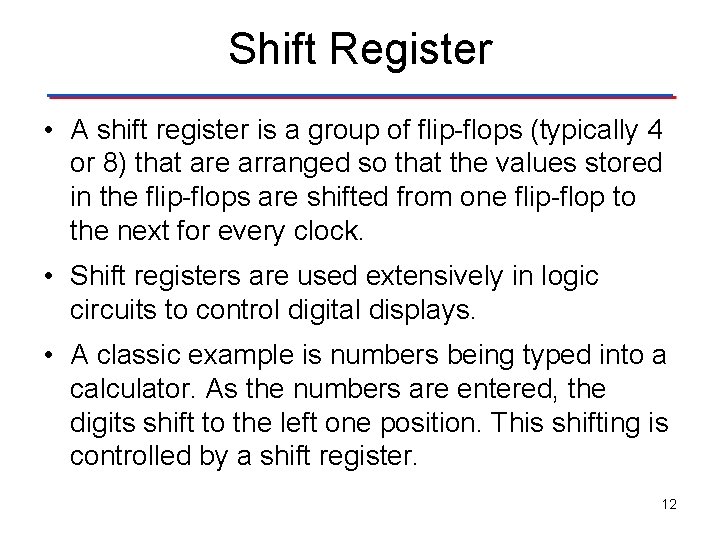 Shift Register

• A shift register is a group of flip-flops (typically 4 or 8) that are arranged so that the values stored in the flip-flops are shifted from one flip-flop to the next for every clock.

• Shift registers are used extensively in logic circuits to control digital displays.

• A classic example is numbers being typed into a calculator. As the numbers are entered, the digits shift to the left one position. This shifting is controlled by a shift register.

12